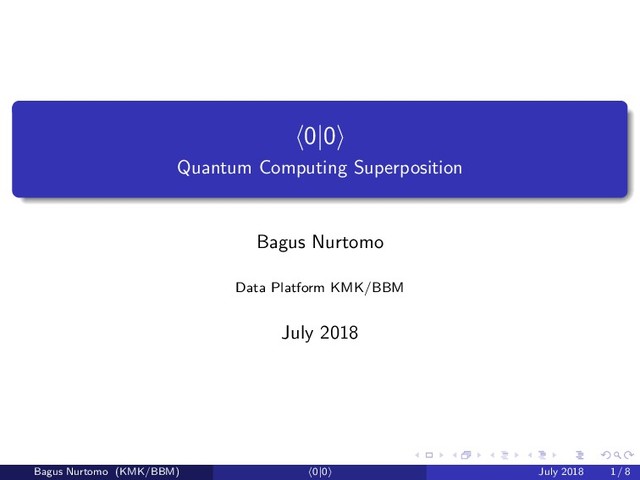 $\langle 0|0 \rangle$
Quantum Computing Superposition

Bagus Nurtomo

Data Platform KMK/BBM

July 2018

Bagus Nurtomo (KMK/BBM) $\langle 0|0 \rangle$ July 2018 1 / 8